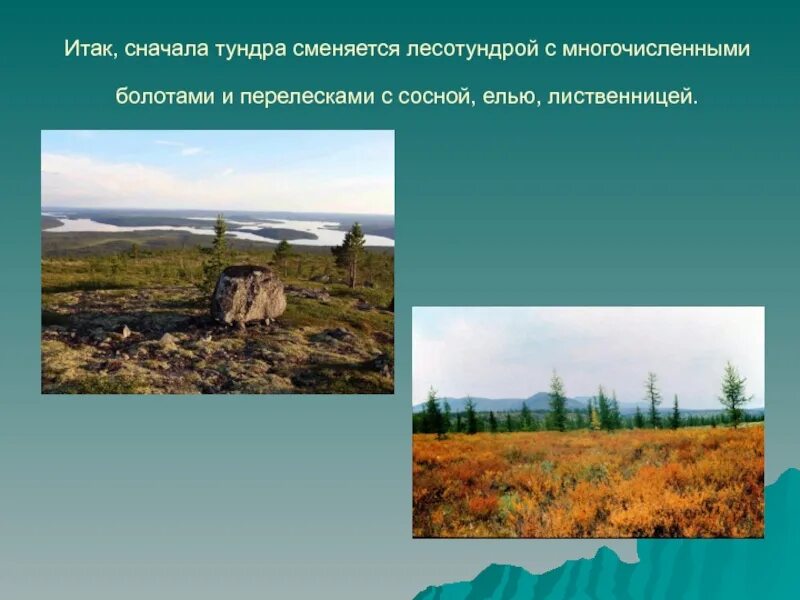 Итак, сначала тундра сменяется лесотундрой с многочисленными болотами и перелесками с сосной, елью, лиственницей.